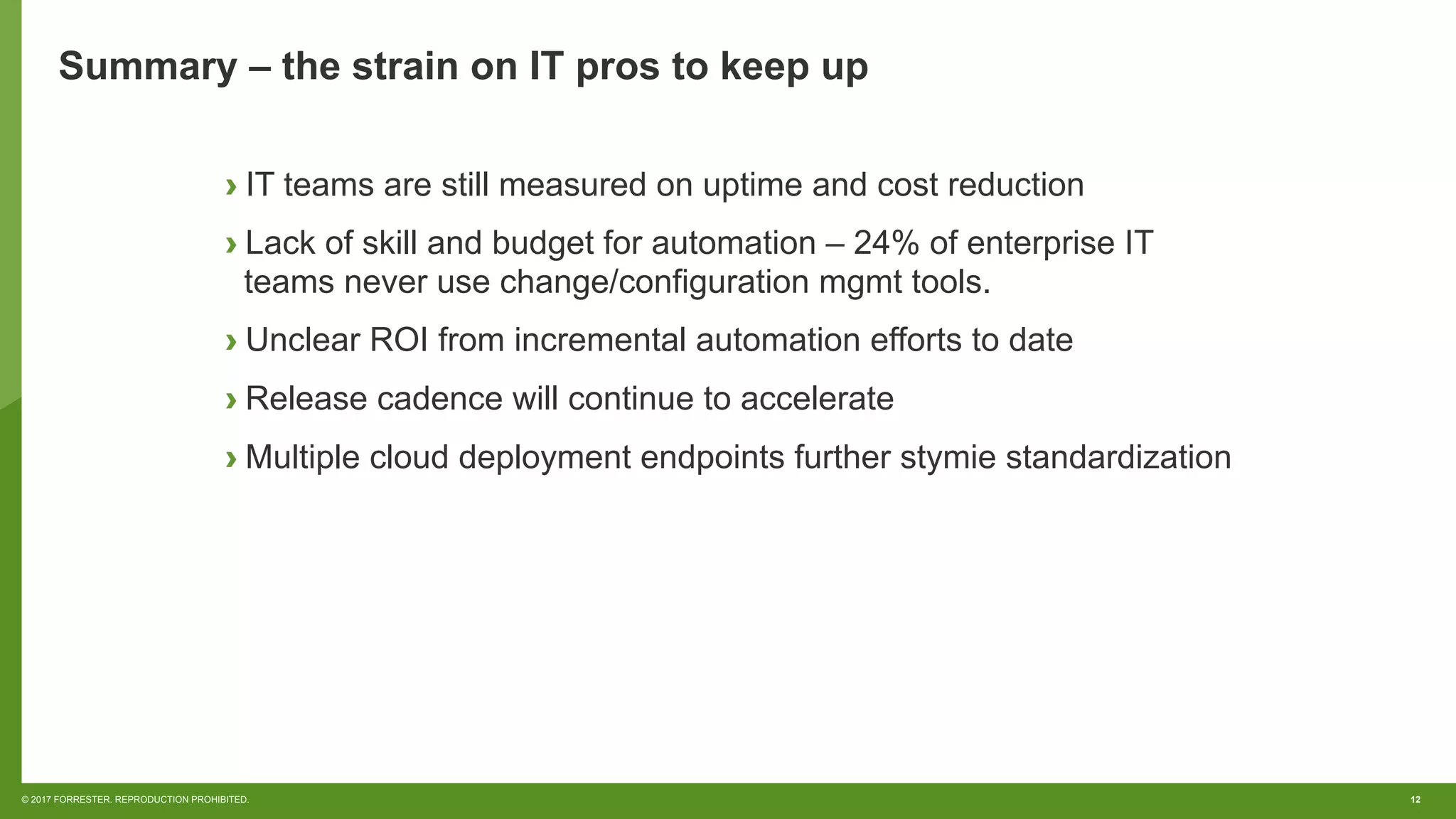 Summary – the strain on IT pros to keep up

› IT teams are still measured on uptime and cost reduction

› Lack of skill and budget for automation – 24% of enterprise IT teams never use change/configuration mgmt tools.

› Unclear ROI from incremental automation efforts to date

› Release cadence will continue to accelerate

› Multiple cloud deployment endpoints further stymie standardization

© 2017 FORRESTER. REPRODUCTION PROHIBITED.

12